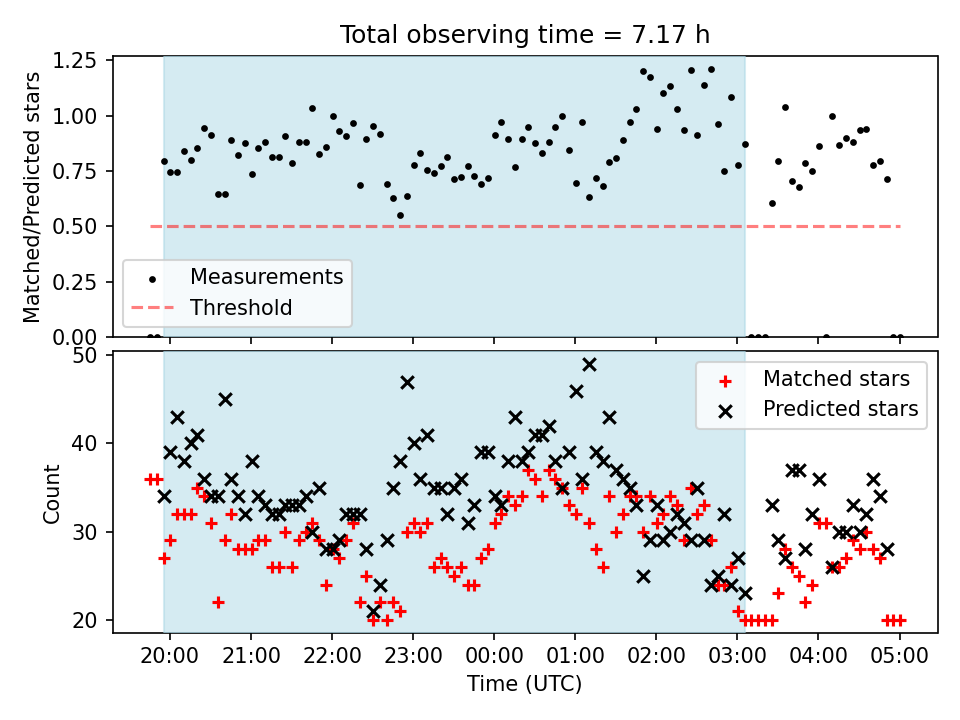 Total observing time = 7.17 h

Matched/Predicted stars

1.25
1.00
0.75
0.50
0.25
0.00

Measurements
Threshold

Count

50
40
30
20

Matched stars
Predicted stars

20:00 21:00 22:00 23:00 00:00 01:00 02:00 03:00 04:00 05:00

Time (UTC)